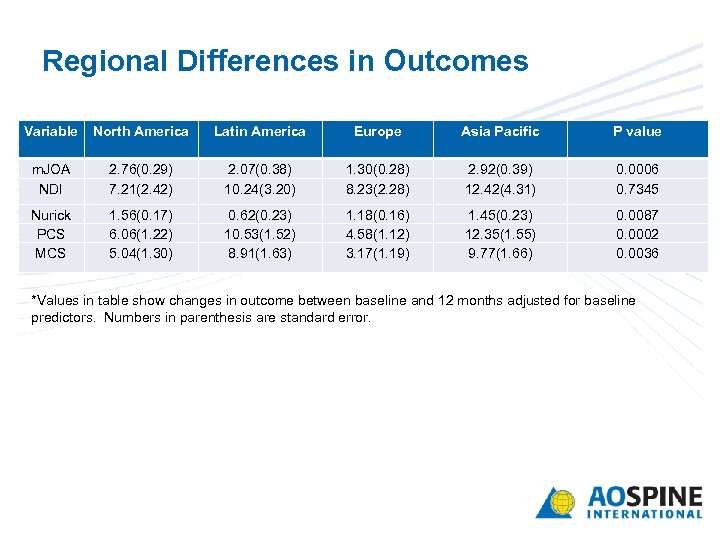 Regional Differences in Outcomes

| Variable | North America | Latin America | Europe | Asia Pacific | P value |
|---|---|---|---|---|---|
| mJOA | 2.76(0.29) | 2.07(0.38) | 1.30(0.28) | 2.92(0.39) | 0.0006 |
| NDI | 7.21(2.42) | 10.24(3.20) | 8.23(2.28) | 12.42(4.31) | 0.7345 |
| Nurick | 1.56(0.17) | 0.62(0.23) | 1.18(0.16) | 1.45(0.23) | 0.0087 |
| PCS | 6.06(1.22) | 10.53(1.52) | 4.58(1.12) | 12.35(1.55) | 0.0002 |
| MCS | 5.04(1.30) | 8.91(1.63) | 3.17(1.19) | 9.77(1.66) | 0.0036 |

*Values in table show changes in outcome between baseline and 12 months adjusted for baseline predictors. Numbers in parenthesis are standard error.

AOSPINE INTERNATIONAL